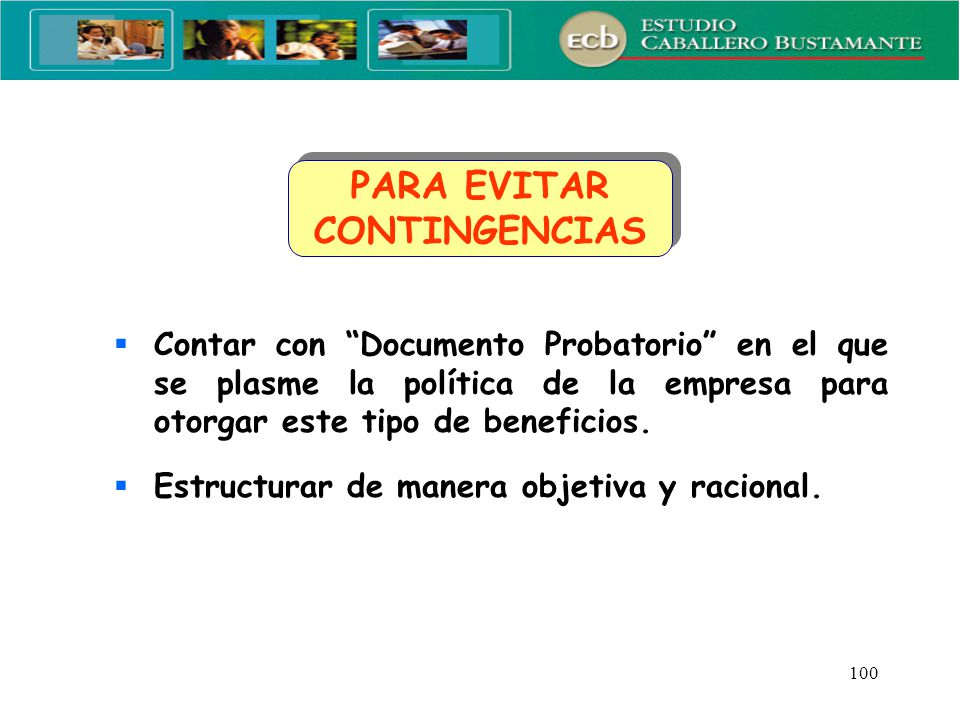 ecb ESTUDIO CABALLERO BUSTAMANTE

PARA EVITAR CONTINGENCIAS

▪ Contar con “Documento Probatorio” en el que se plasme la política de la empresa para otorgar este tipo de beneficios.

▪ Estructurar de manera objetiva y racional.

100